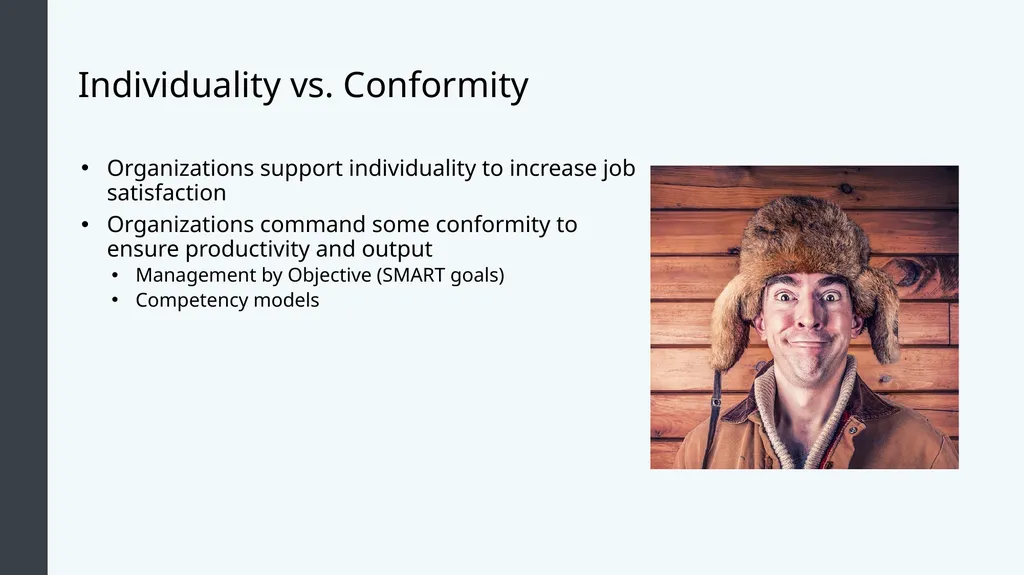 Individuality vs. Conformity

• Organizations support individuality to increase job satisfaction
• Organizations command some conformity to ensure productivity and output
• Management by Objective (SMART goals)
• Competency models